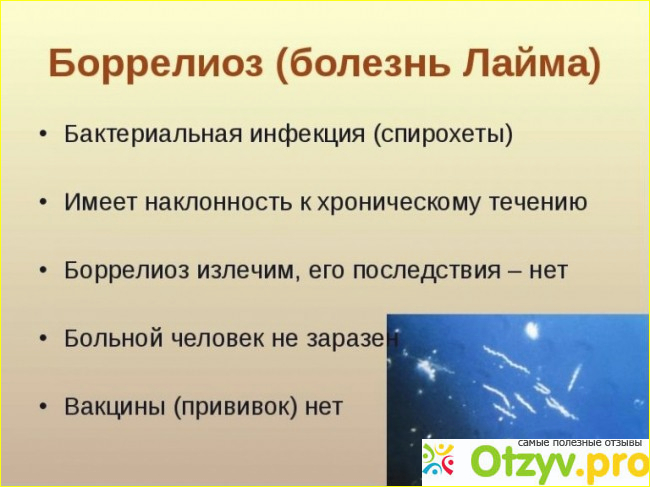 Боррелиоз (болезнь Лайма)

• Бактериальная инфекция (спирохеты)

• Имеет наклонность к хроническому течению

• Боррелиоз излечим, его последствия – нет

• Больной человек не заразен

• Вакцины (прививок) нет

самые полезные отзывы
Otzyv.pro